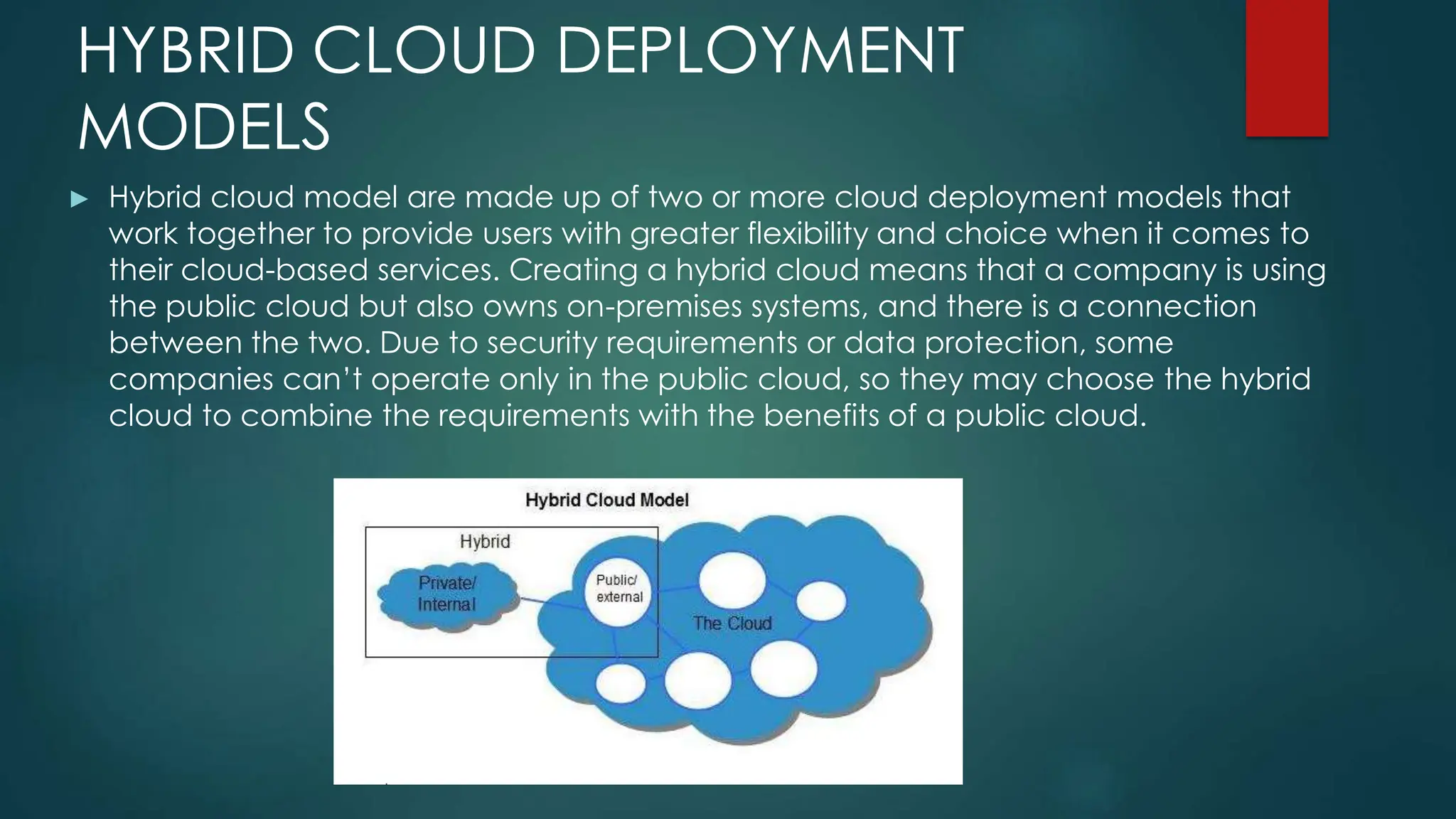 HYBRID CLOUD DEPLOYMENT MODELS

► Hybrid cloud model are made up of two or more cloud deployment models that work together to provide users with greater flexibility and choice when it comes to their cloud-based services. Creating a hybrid cloud means that a company is using the public cloud but also owns on-premises systems, and there is a connection between the two. Due to security requirements or data protection, some companies can't operate only in the public cloud, so they may choose the hybrid cloud to combine the requirements with the benefits of a public cloud.

Hybrid Cloud Model

Hybrid

Private/ Internal

Public/ external

The Cloud